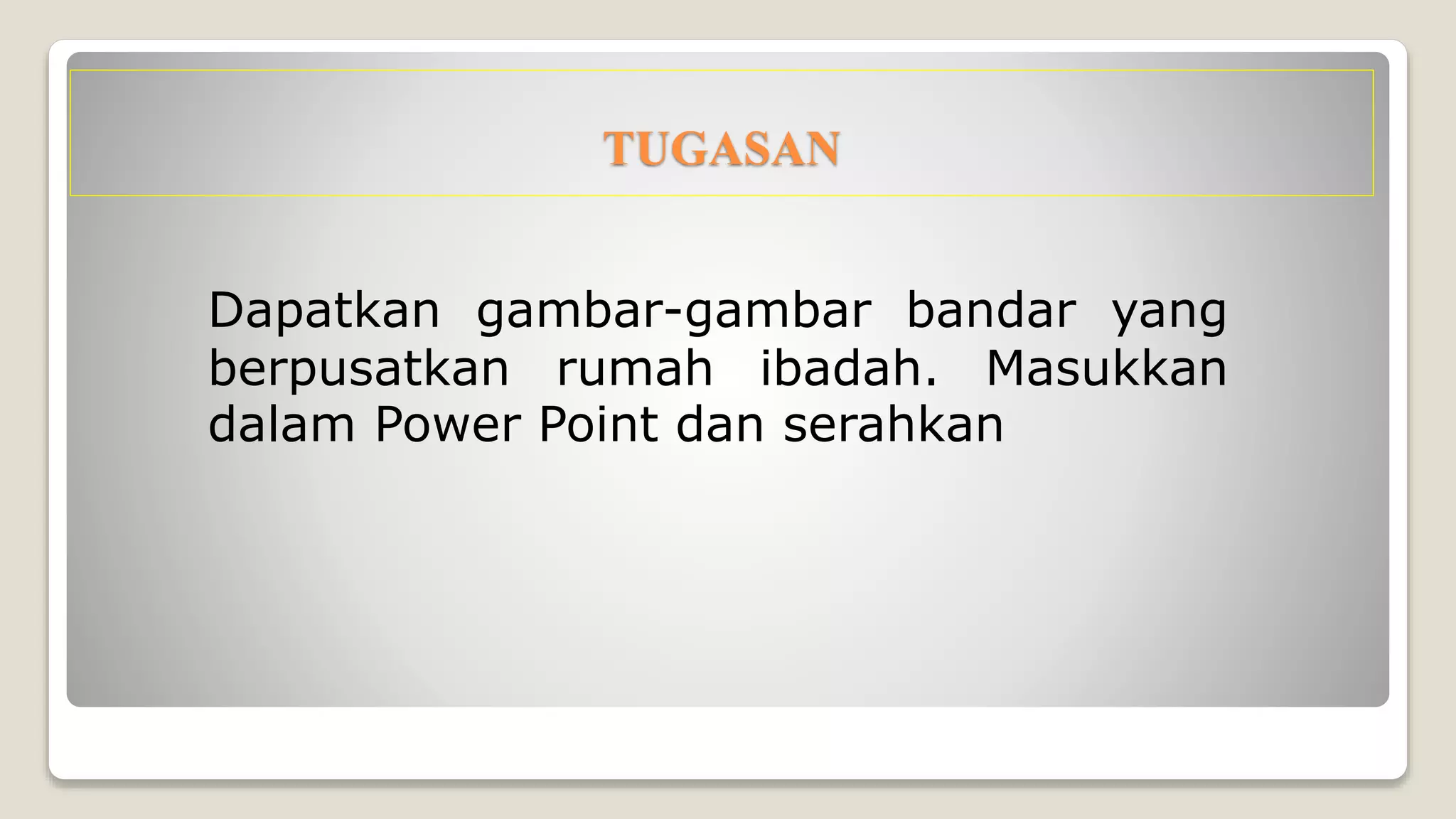 TUGASAN

Dapatkan gambar-gambar bandar yang berpusatkan rumah ibadah. Masukkan dalam Power Point dan serahkan